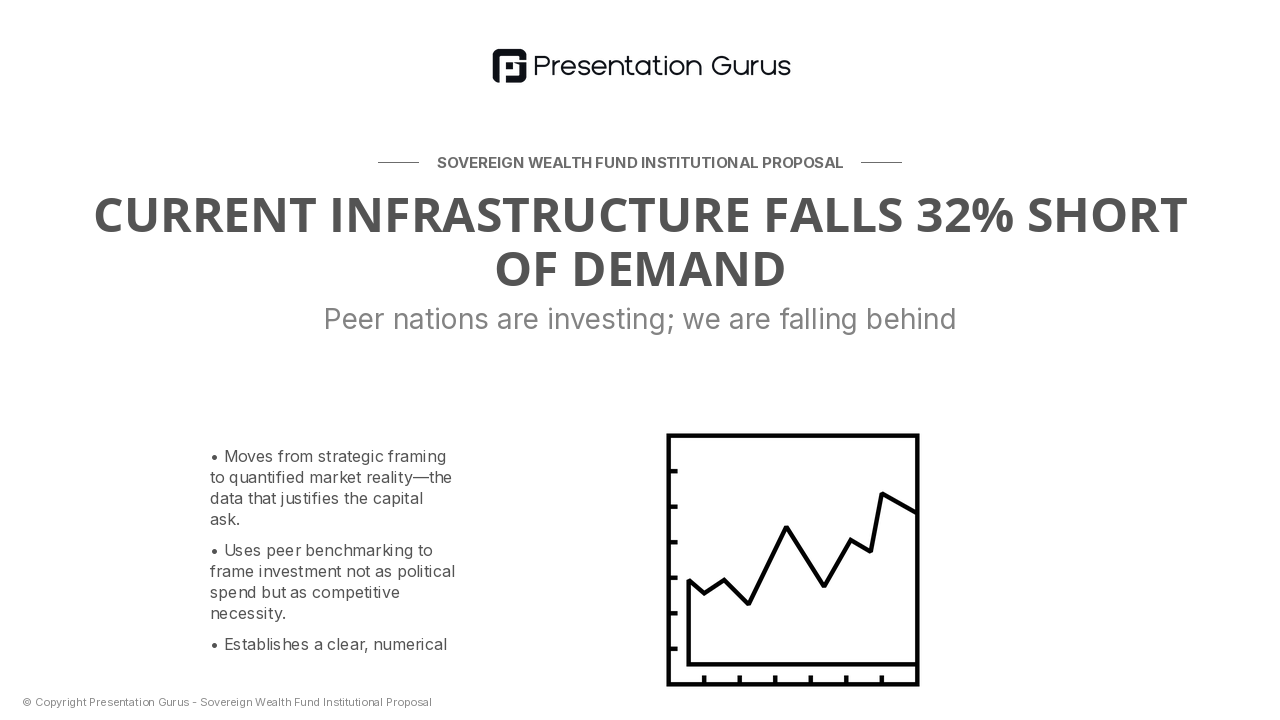 Presentation Gurus

SOVEREIGN WEALTH FUND INSTITUTIONAL PROPOSAL

CURRENT INFRASTRUCTURE FALLS 32% SHORT OF DEMAND

Peer nations are investing; we are falling behind

• Moves from strategic framing to quantified market reality—the data that justifies the capital ask.

• Uses peer benchmarking to frame investment not as political spend but as competitive necessity.

• Establishes a clear, numerical

© Copyright Presentation Gurus - Sovereign Wealth Fund Institutional Proposal